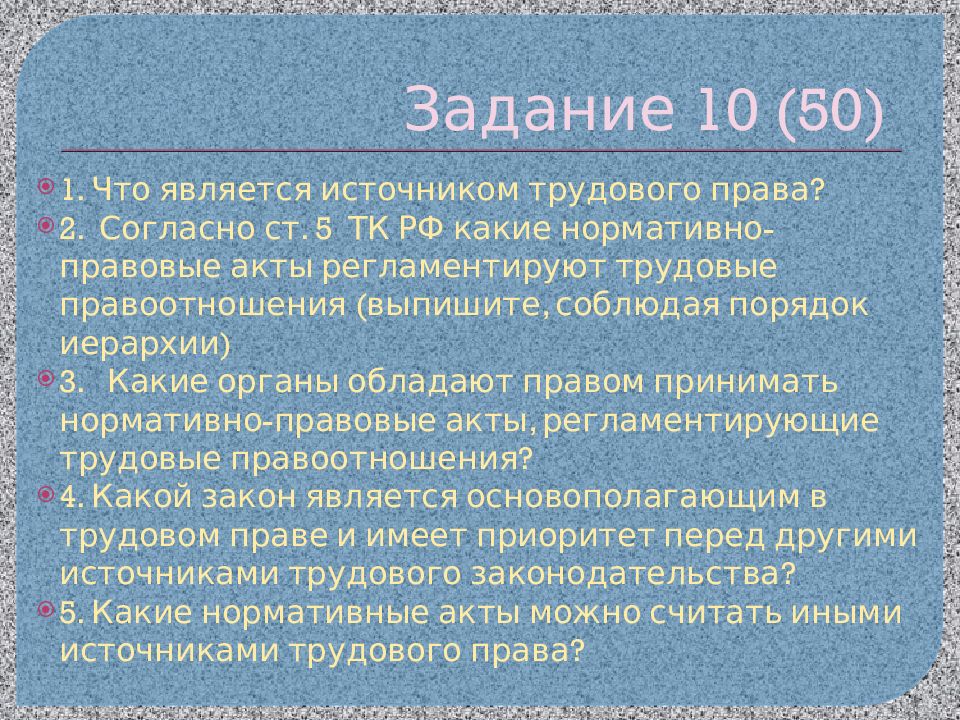 Задание 10 (50)

1. Что является источником трудового права?

2. Согласно ст. 5 ТК РФ какие нормативно-правовые акты регламентируют трудовые правоотношения (выпишите, соблюдая порядок иерархии)

3. Какие органы обладают правом принимать нормативно-правовые акты, регламентирующие трудовые правоотношения?

4. Какой закон является основополагающим в трудовом праве и имеет приоритет перед другими источниками трудового законодательства?

5. Какие нормативные акты можно считать иными источниками трудового права?